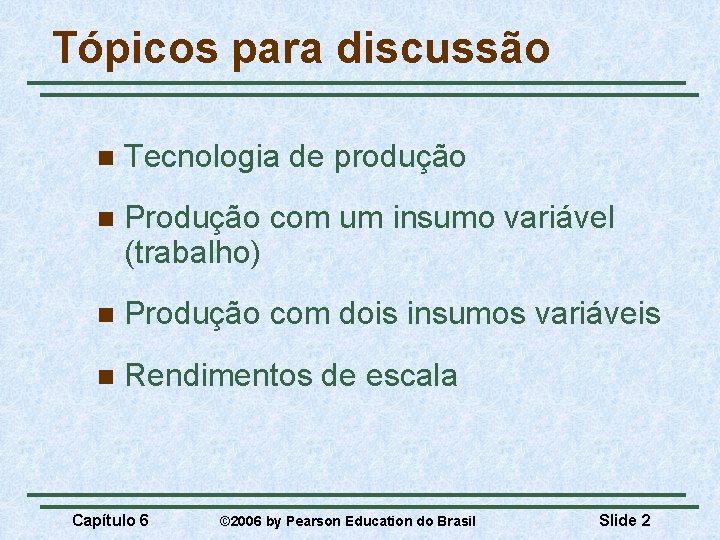 Tópicos para discussão

- Tecnologia de produção
- Produção com um insumo variável (trabalho)
- Produção com dois insumos variáveis
- Rendimentos de escala

Capítulo 6 ©2006 by Pearson Education do Brasil Slide 2